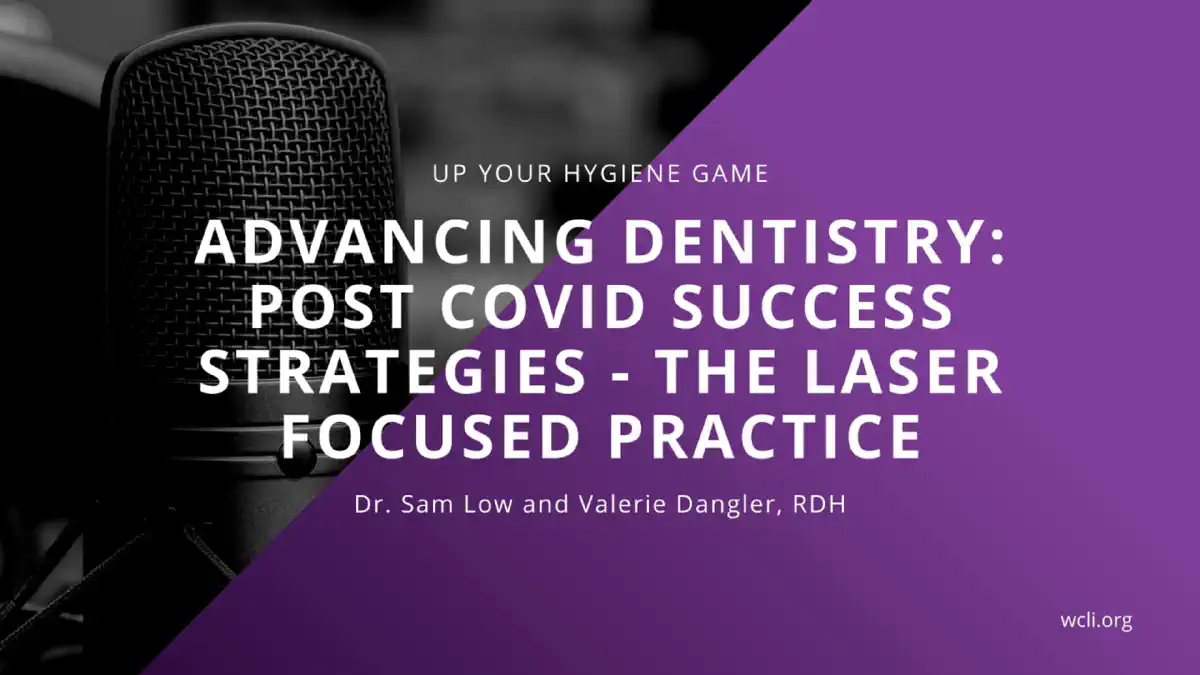 UP YOUR HYGIENE GAME

ADVANCING DENTISTRY: POST COVID SUCCESS STRATEGIES - THE LASER FOCUSED PRACTICE

Dr. Sam Low and Valerie Dangler, RDH

wcli.org